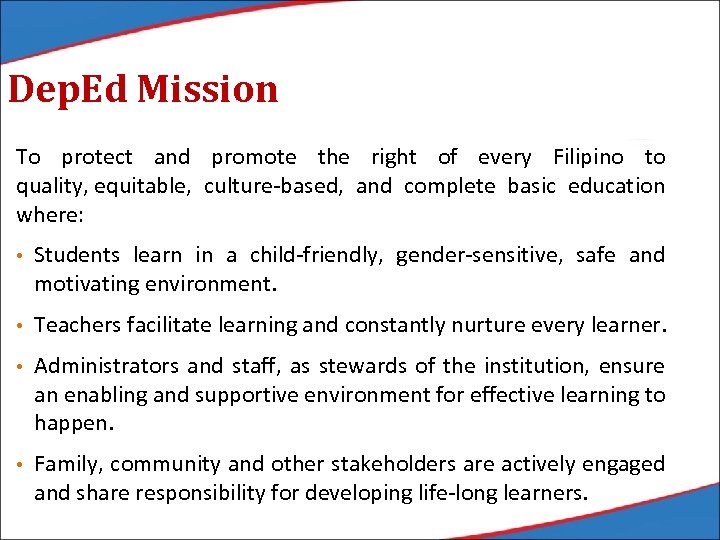 DepEd Mission

To protect and promote the right of every Filipino to quality, equitable, culture-based, and complete basic education where:

• Students learn in a child-friendly, gender-sensitive, safe and motivating environment.

• Teachers facilitate learning and constantly nurture every learner.

• Administrators and staff, as stewards of the institution, ensure an enabling and supportive environment for effective learning to happen.

• Family, community and other stakeholders are actively engaged and share responsibility for developing life-long learners.